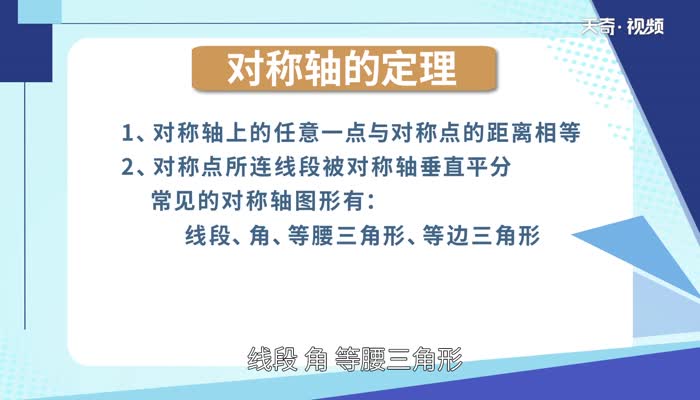 天奇·视频

对称轴的定理

1、对称轴上的任意一点与对称点的距离相等
2、对称点所连线段被对称轴垂直平分
常见的对称轴图形有：
线段、角、等腰三角形、等边三角形

线段 角 等腰三角形